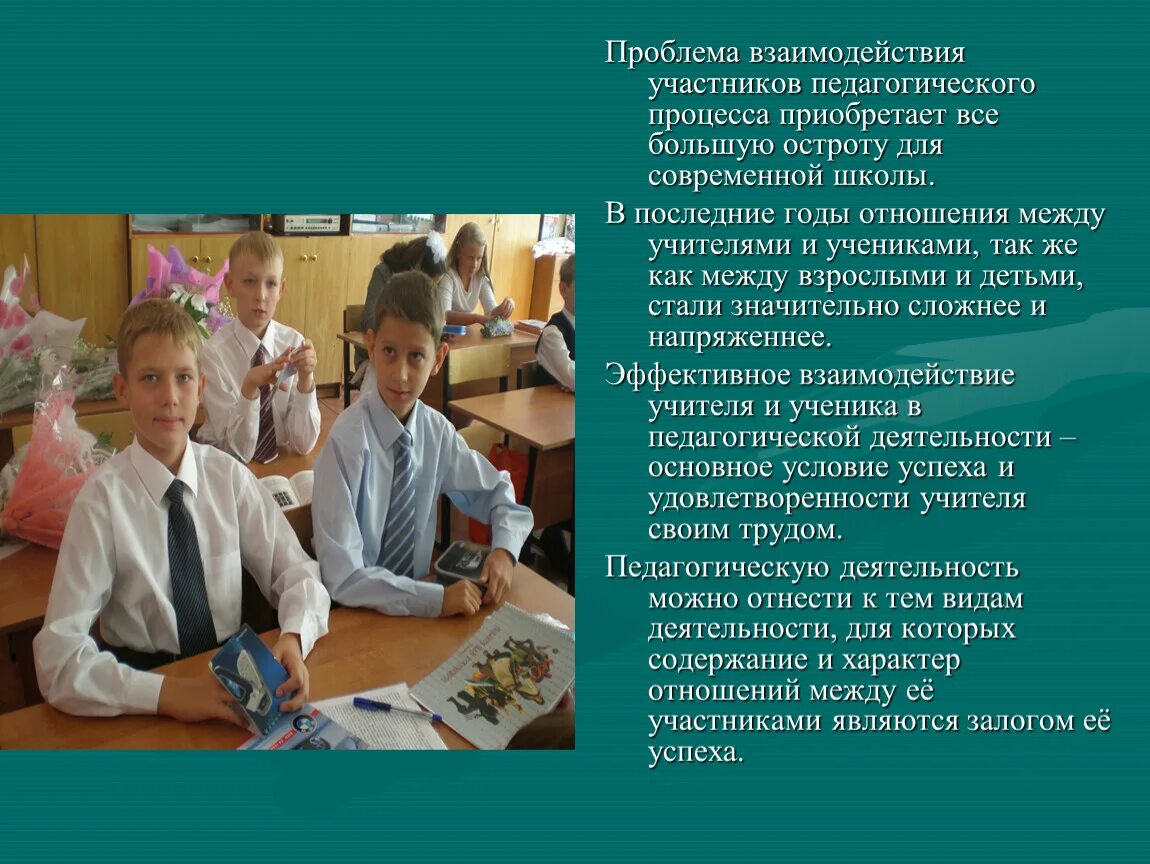 Проблема взаимодействия участников педагогического процесса приобретает все большую остроту для современной школы.

В последние годы отношения между учителями и учениками, так же как между взрослыми и детьми, стали значительно сложнее и напряженнее.

Эффективное взаимодействие учителя и ученика в педагогической деятельности – основное условие успеха и удовлетворенности учителя своим трудом.

Педагогическую деятельность можно отнести к тем видам деятельности, для которых содержание и характер отношений между её участниками являются залогом её успеха.